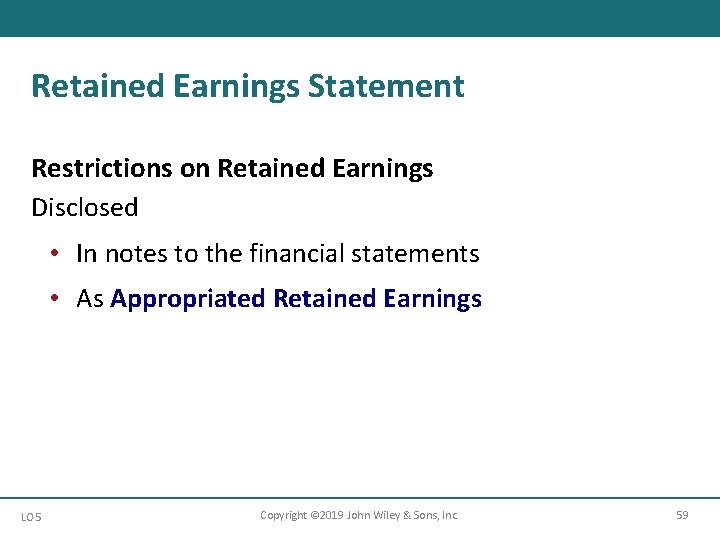 Retained Earnings Statement

Restrictions on Retained Earnings
Disclosed

• In notes to the financial statements
• As Appropriated Retained Earnings

LO 5 Copyright ©2019 John Wiley & Sons, Inc. 59